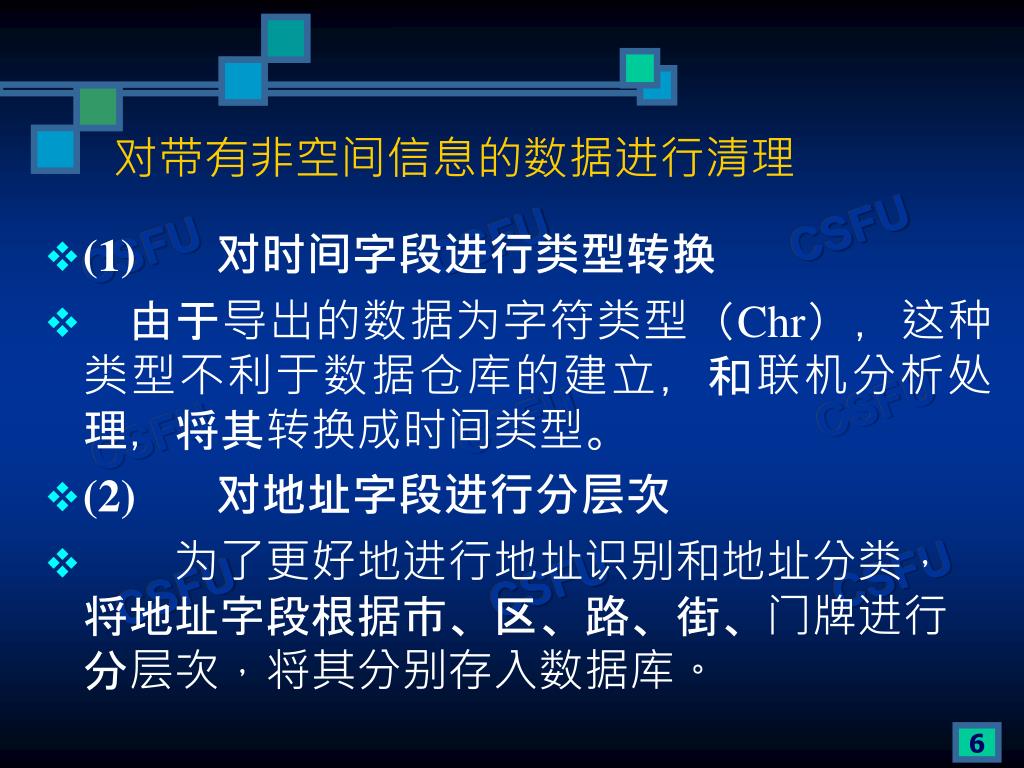 对带有非空间信息的数据进行清理

❖(1)　对时间字段进行类型转换

❖　由于导出的数据为字符类型（Chr），这种类型不利于数据仓库的建立，和联机分析处理，将其转换成时间类型。

❖(2)　对地址字段进行分层次

❖　为了更好地进行地址识别和地址分类，将地址字段根据市、区、路、街、门牌进行分层次，将其分别存入数据库。

CSFU CSFU CSFU CSFU CSFU CSFU CSFU CSFU

6